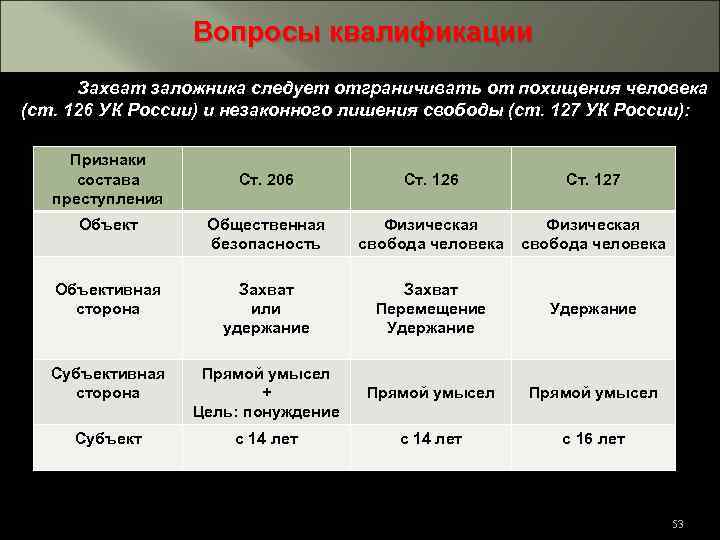 Вопросы квалификации

Захват заложника следует отграничивать от похищения человека (ст. 126 УК России) и незаконного лишения свободы (ст. 127 УК России):

| Признаки состава преступления | Ст. 206 | Ст. 126 | Ст. 127 |
|---|---|---|---|
| Объект | Общественная безопасность | Физическая свобода человека | Физическая свобода человека |
| Объективная сторона | Захват или удержание | Захват Перемещение Удержание | Удержание |
| Субъективная сторона | Прямой умысел + Цель: понуждение | Прямой умысел | Прямой умысел |
| Субъект | с 14 лет | с 14 лет | с 16 лет |

53